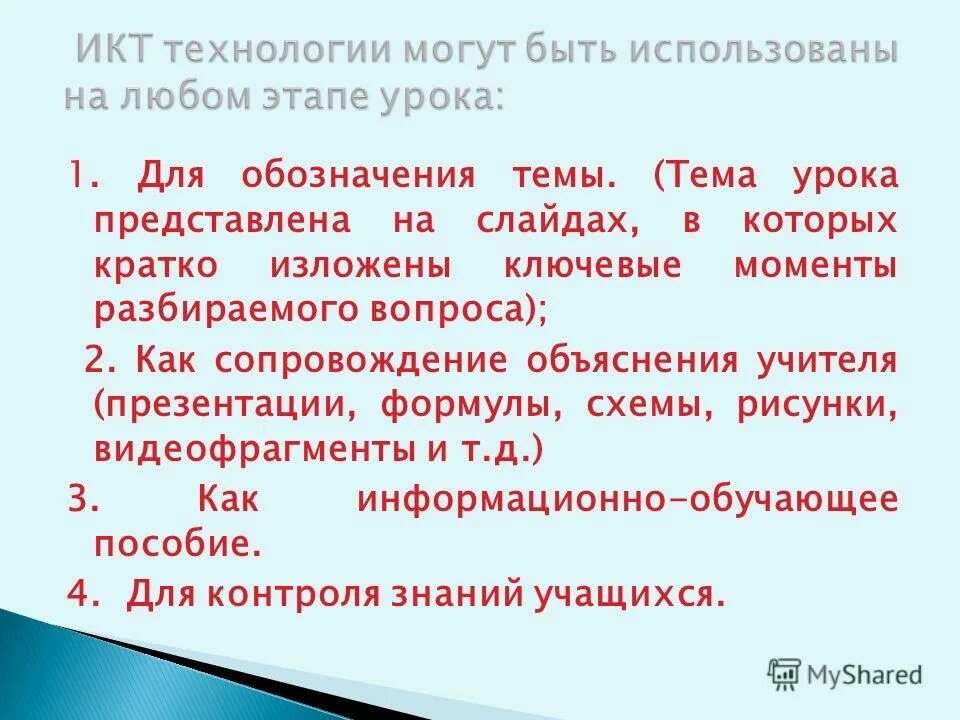 ИКТ технологии могут быть использованы на любом этапе урока:

1. Для обозначения темы. (Тема урока представлена на слайдах, в которых кратко изложены ключевые моменты разбираемого вопроса);

2. Как сопровождение объяснения учителя (презентации, формулы, схемы, рисунки, видеофрагменты и т.д.)

3. Как информационно-обучающее пособие.

4. Для контроля знаний учащихся.

MyShared